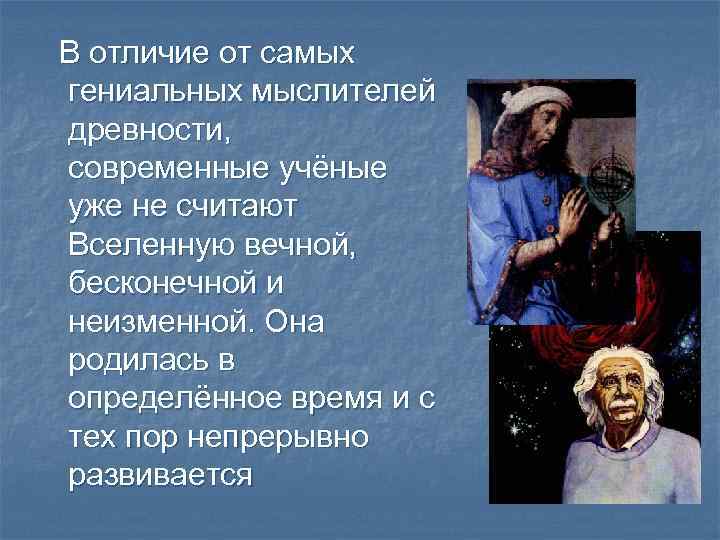 В отличие от самых гениальных мыслителей древности, современные учёные уже не считают Вселенную вечной, бесконечной и неизменной. Она родилась в определённое время и с тех пор непрерывно развивается